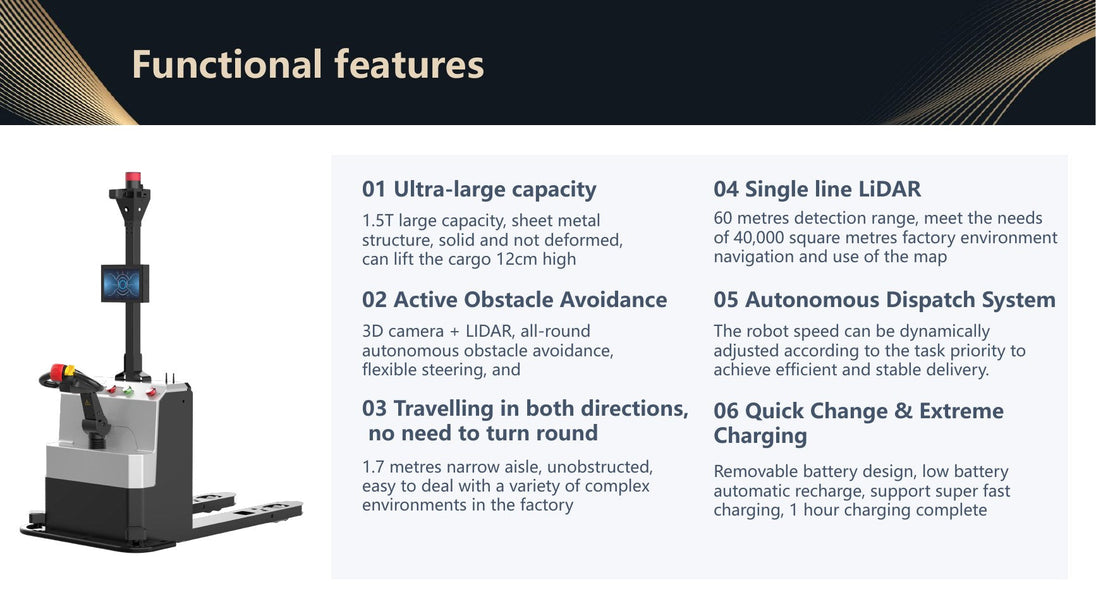 Functional features

01 Ultra-large capacity

1.5T large capacity, sheet metal structure, solid and not deformed, can lift the cargo 12cm high

02 Active Obstacle Avoidance

3D camera + LIDAR, all-round autonomous obstacle avoidance, flexible steering, and

03 Travelling in both directions, no need to turn round

1.7 metres narrow aisle, unobstructed, easy to deal with a variety of complex environments in the factory

04 Single line LiDAR

60 metres detection range, meet the needs of 40,000 square metres factory environment navigation and use of the map

05 Autonomous Dispatch System

The robot speed can be dynamically adjusted according to the task priority to achieve efficient and stable delivery.

06 Quick Change & Extreme Charging

Removable battery design, low battery automatic recharge, support super fast charging, 1 hour charging complete